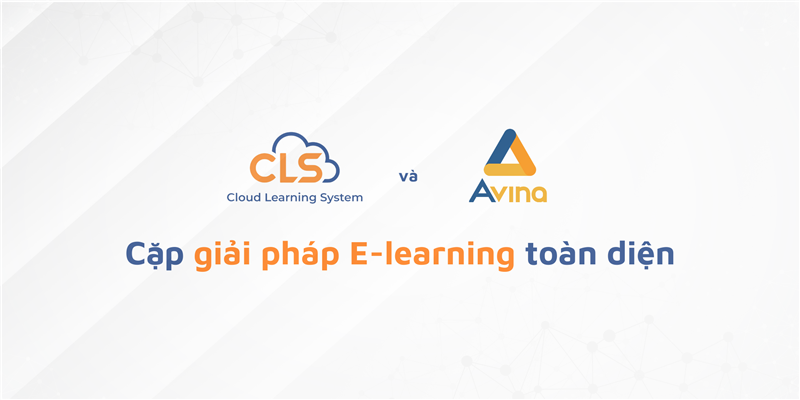 CLS
Cloud Learning System

và

Avina

Cặp giải pháp E-learning toàn diện